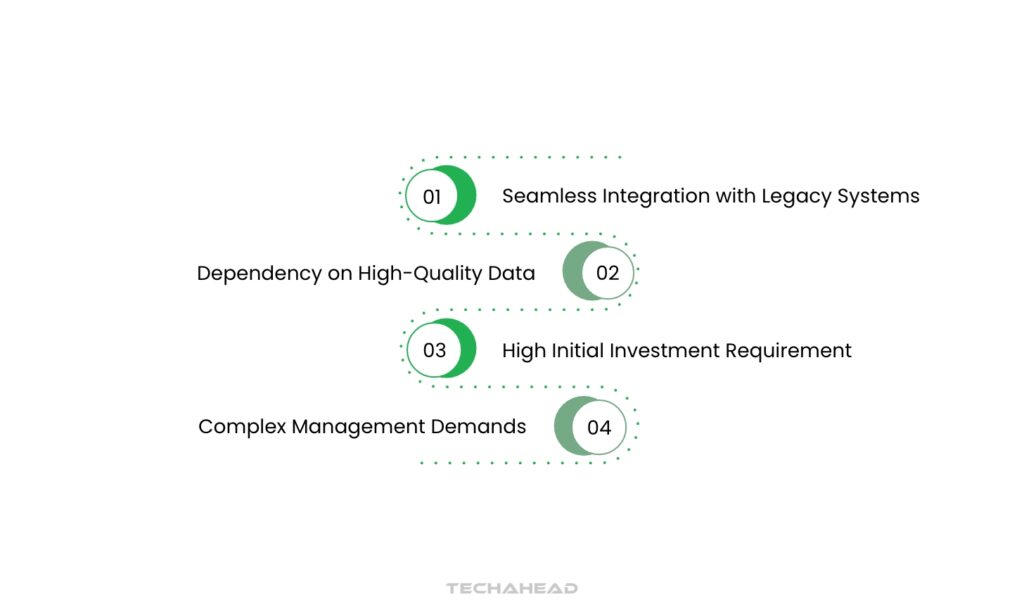 01 Seamless Integration with Legacy Systems

Dependency on High-Quality Data 02

03 High Initial Investment Requirement

Complex Management Demands 04

TECHAHEAD